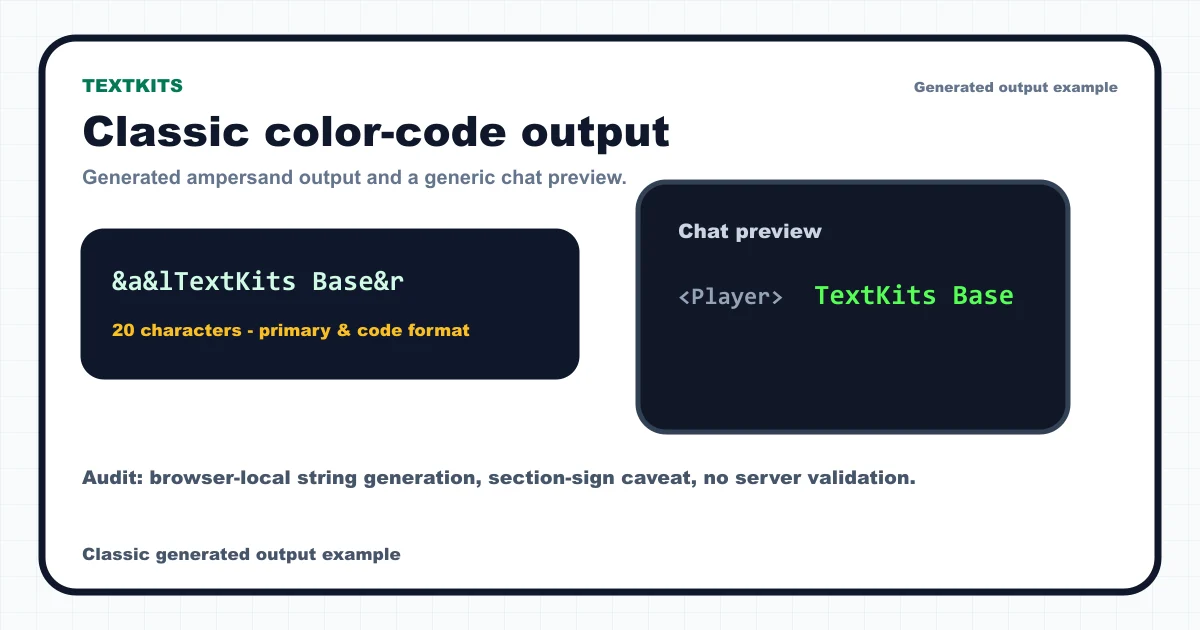 TEXTKITS

Generated output example

Classic color-code output

Generated ampersand output and a generic chat preview.

&a&lTextKits Base&r

20 characters - primary & code format

Chat preview

<Player> TextKits Base

Audit: browser-local string generation, section-sign caveat, no server validation.

Classic generated output example